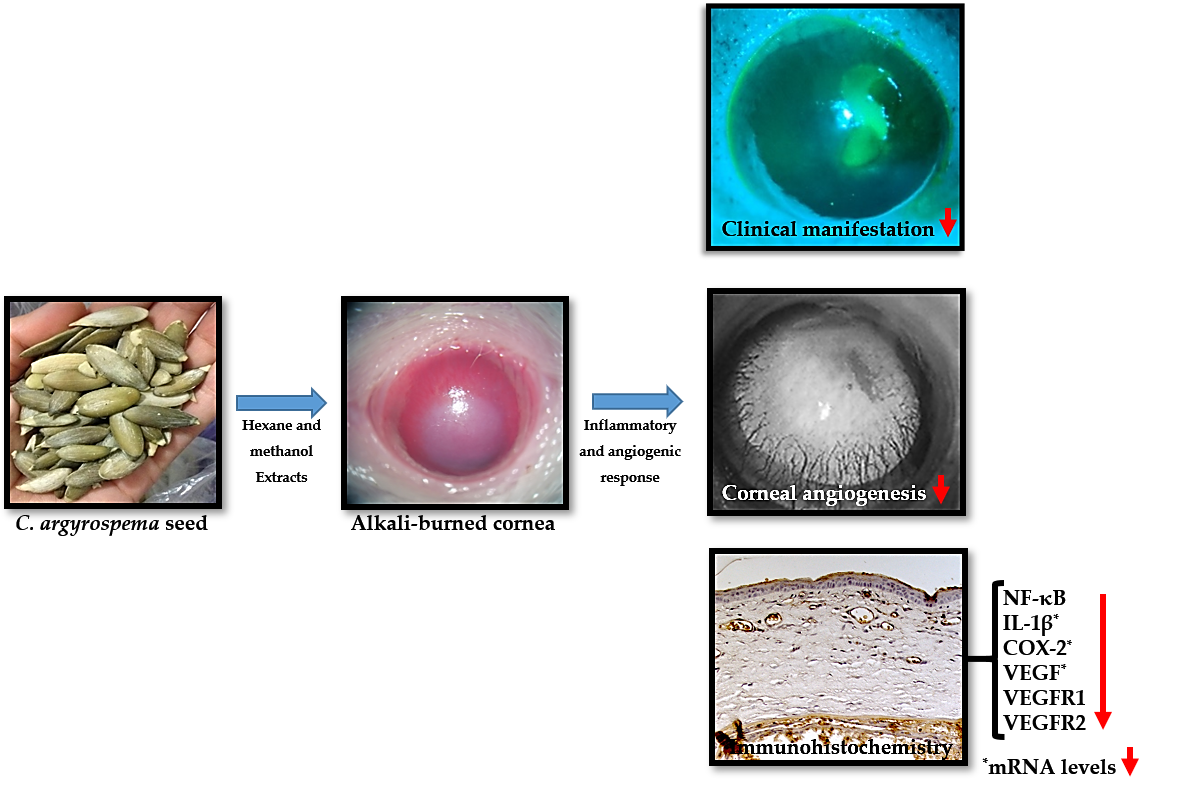 Clinical manifestation

C. argyrospema seed

Hexane and methanol Extracts

Alkali-burned cornea

Inflammatory and angiogenic response

Corneal angiogenesis

Immunohistochemistry

NF-κB
IL-1β*
COX-2*
VEGF*
VEGFR1
VEGFR2

*mRNA levels